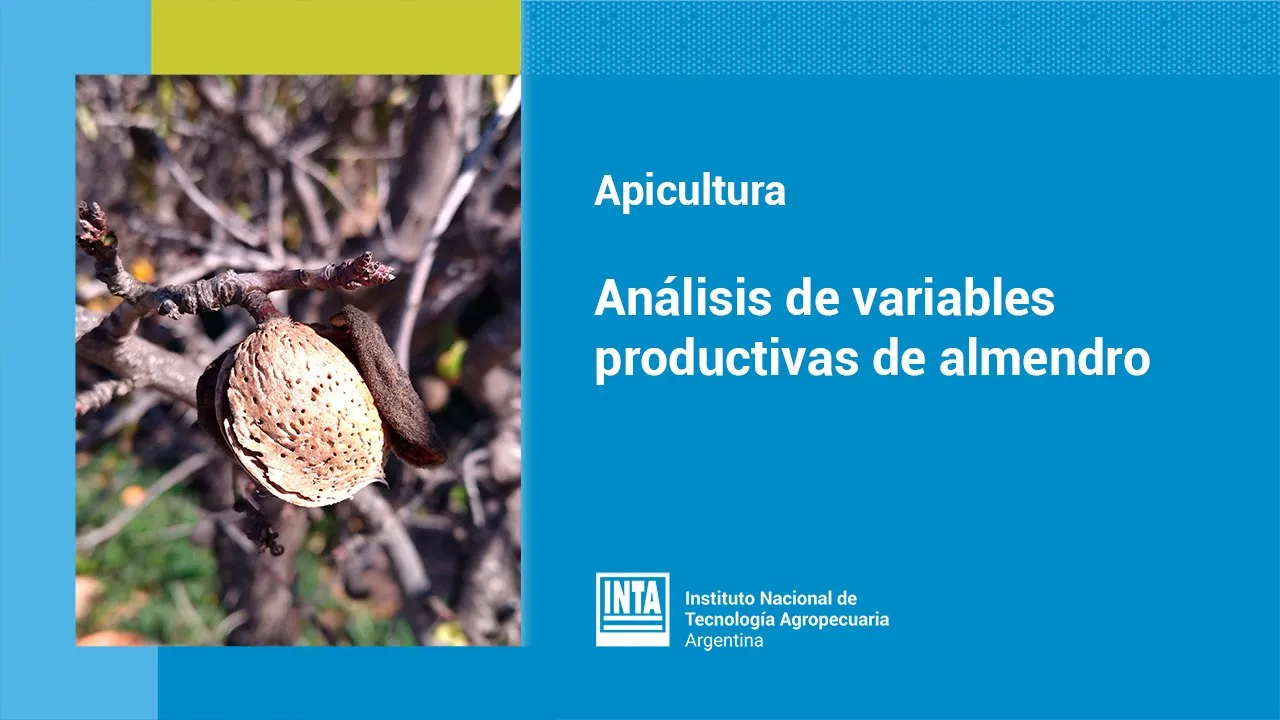 Apicultura

Análisis de variables productivas de almendro

INTA

Instituto Nacional de Tecnología Agropecuaria
Argentina